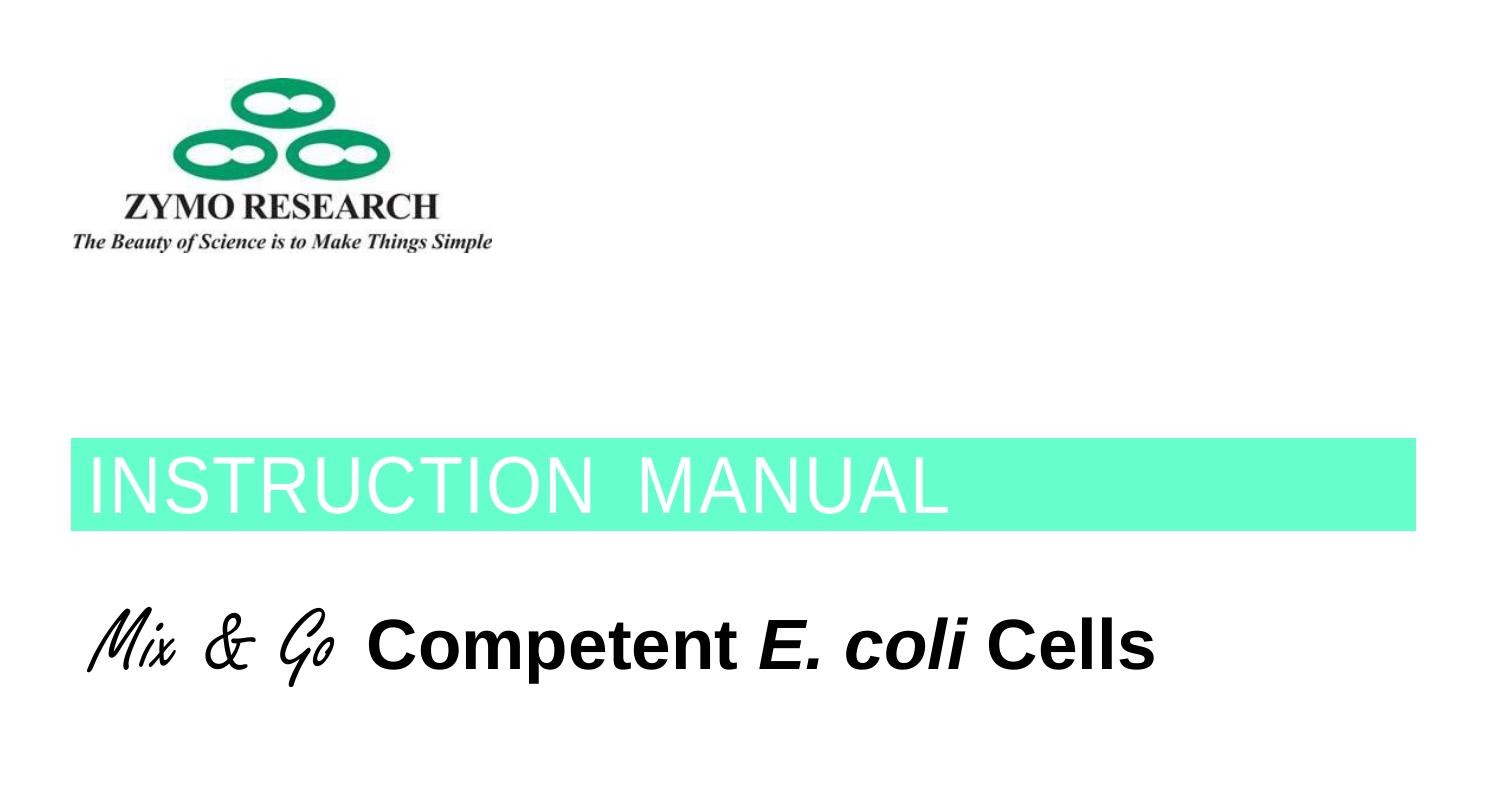 ZYMO RESEARCH
The Beauty of Science is to Make Things Simple

INSTRUCTION MANUAL

Mix & Go Competent E. coli Cells